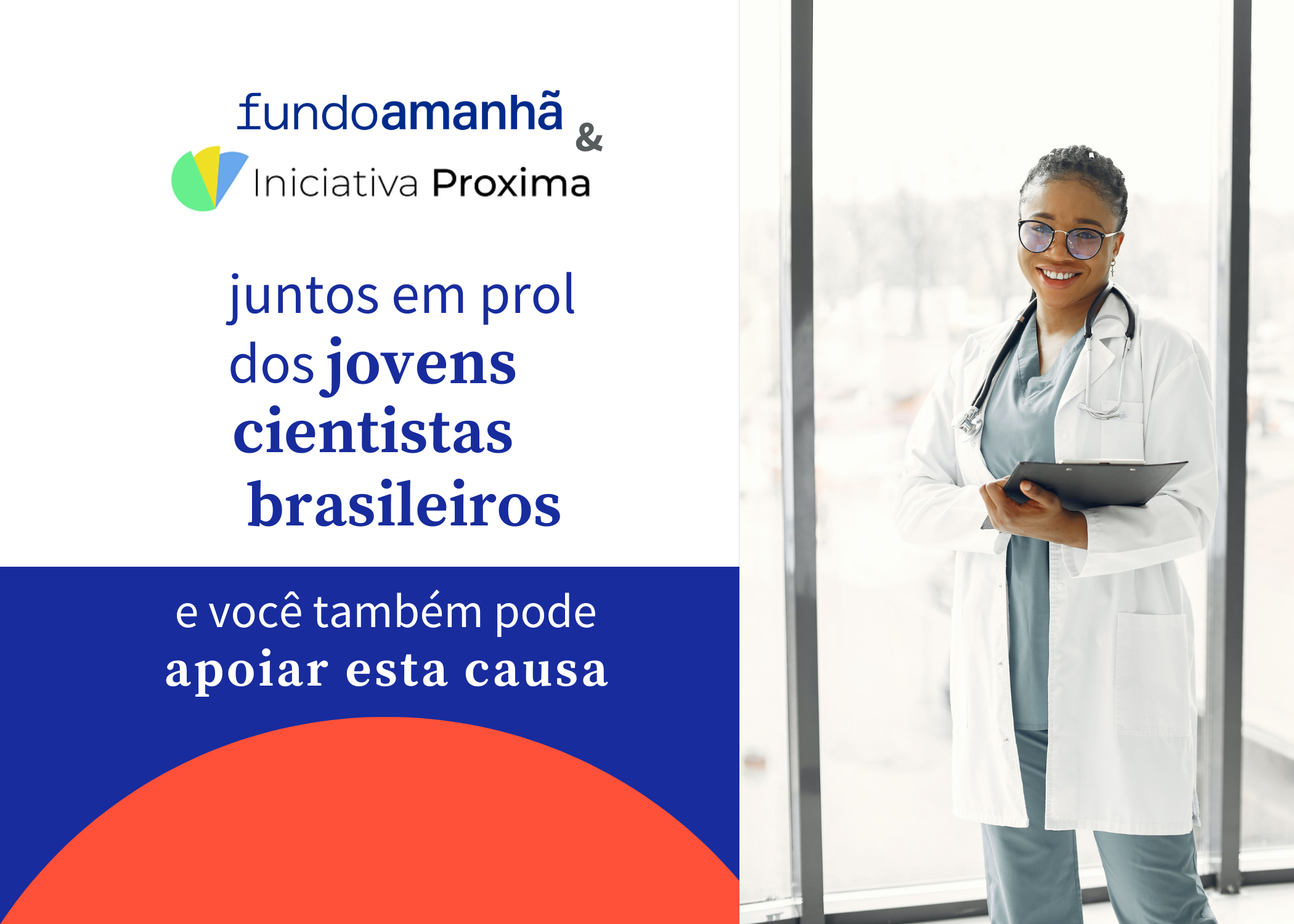 fundoamanhã &

Iniciativa Proxima

juntos em prol dos jovens cientistas brasileiros

e você também pode apoiar esta causa